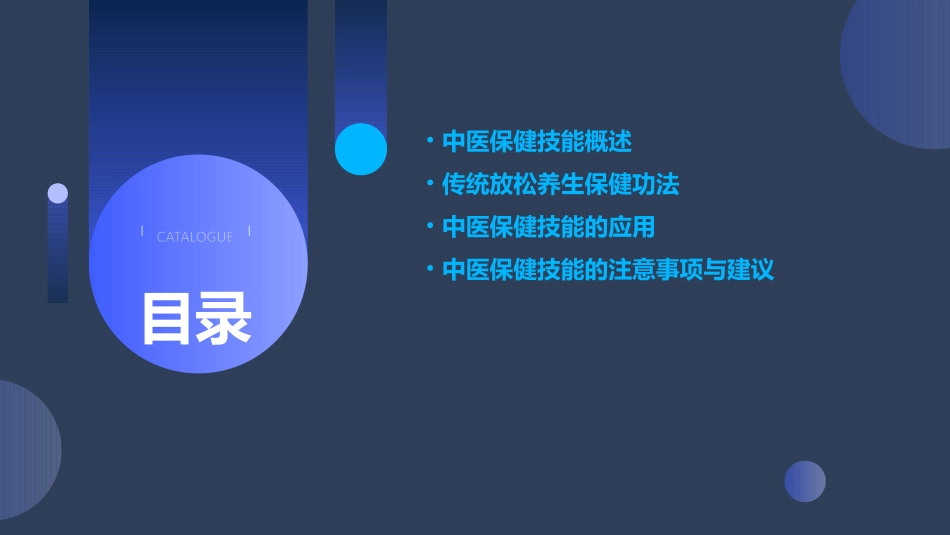 CATALOGUE

目录

• 中医保健技能概述
• 传统放松养生保健功法
• 中医保健技能的应用
• 中医保健技能的注意事项与建议